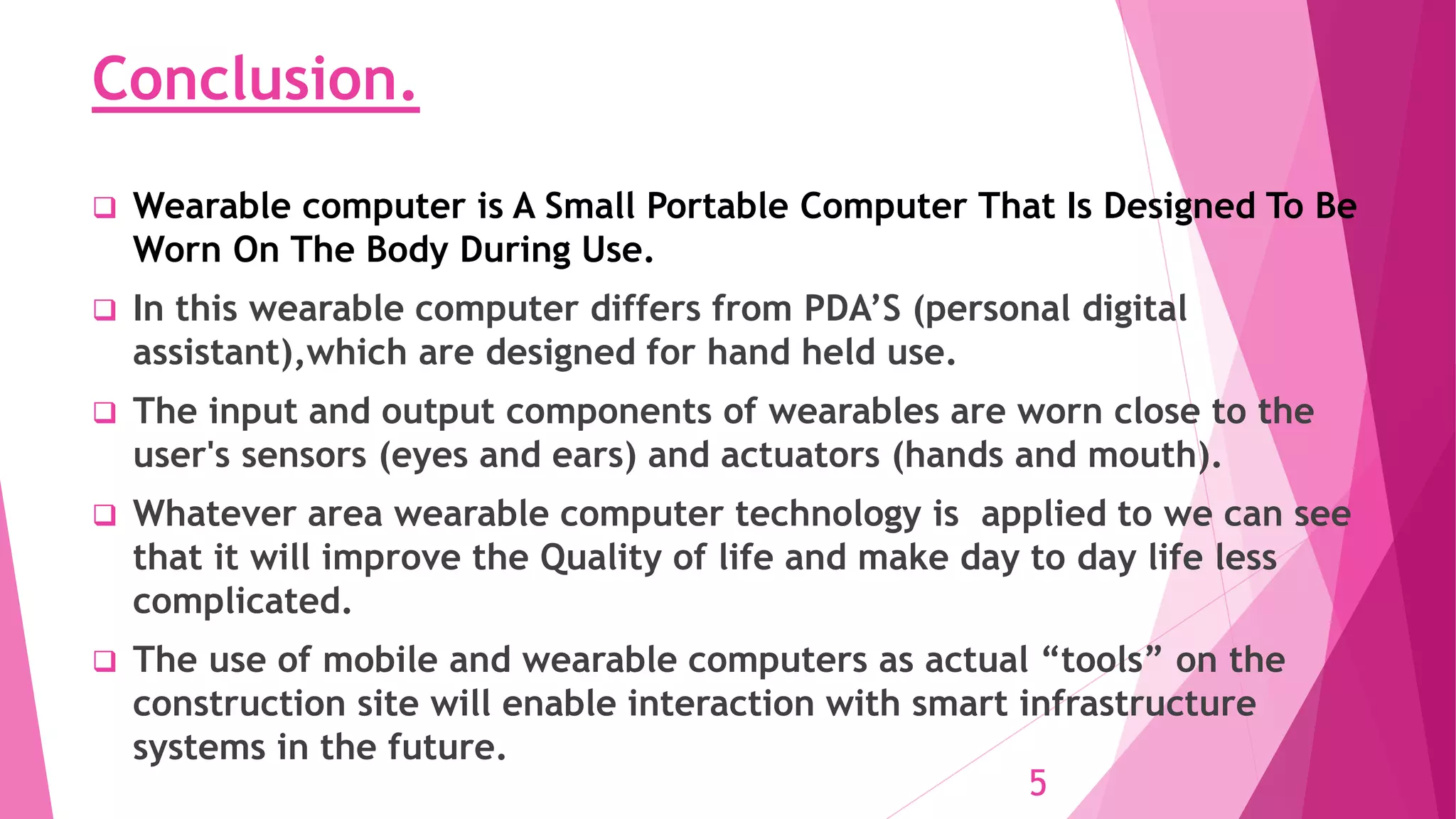 Conclusion.

❑ Wearable computer is A Small Portable Computer That Is Designed To Be Worn On The Body During Use.

❑ In this wearable computer differs from PDA’S (personal digital assistant),which are designed for hand held use.

❑ The input and output components of wearables are worn close to the user's sensors (eyes and ears) and actuators (hands and mouth).

❑ Whatever area wearable computer technology is applied to we can see that it will improve the Quality of life and make day to day life less complicated.

❑ The use of mobile and wearable computers as actual “tools” on the construction site will enable interaction with smart infrastructure systems in the future.

5